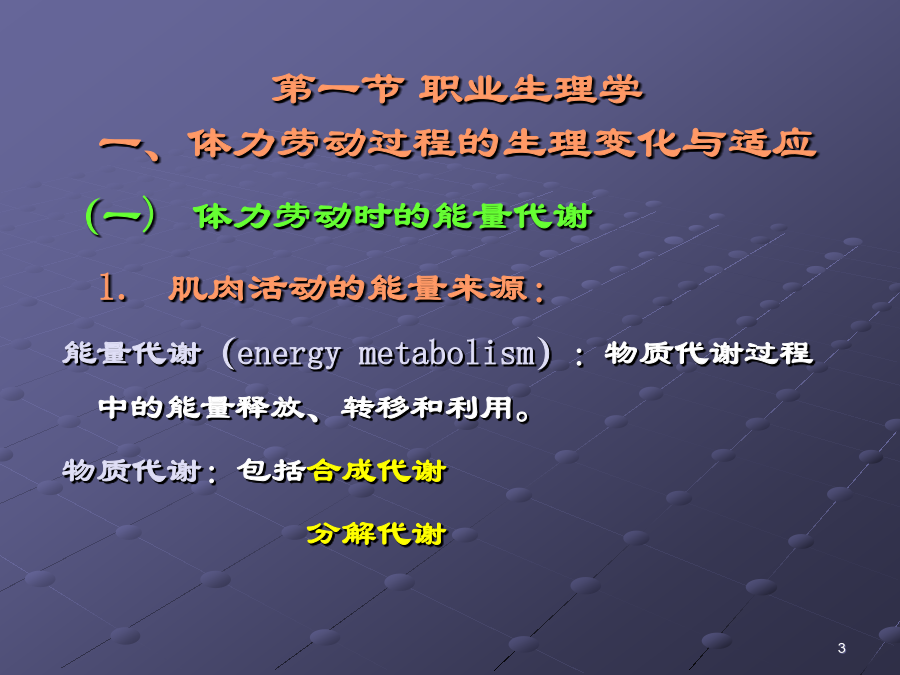 第一节 职业生理学

一、体力劳动过程的生理变化与适应

(一) 体力劳动时的能量代谢

1. 肌肉活动的能量来源:

能量代谢 (energy metabolism) : 物质代谢过程中的能量释放、转移和利用。

物质代谢: 包括合成代谢

分解代谢

3